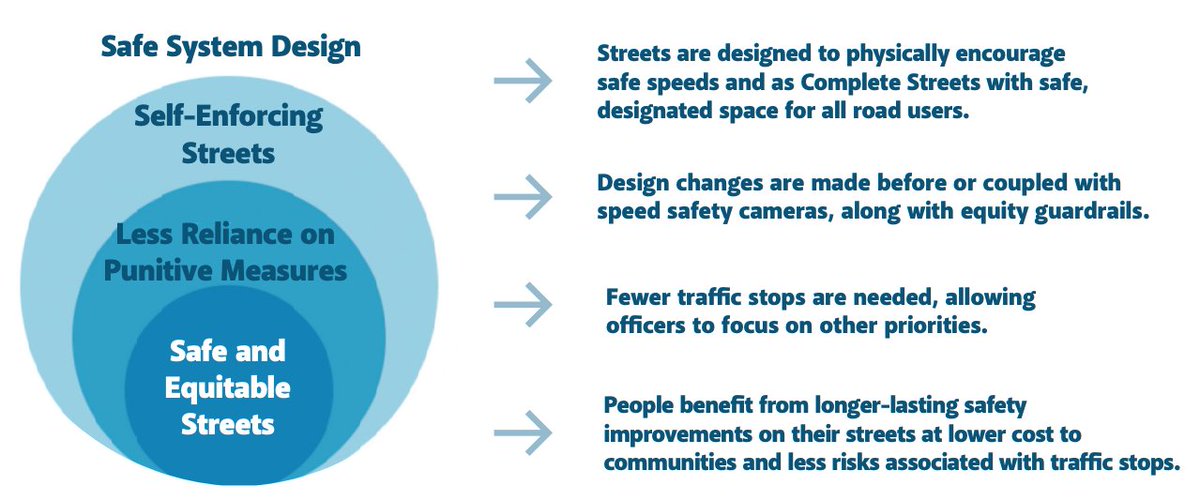 Safe System Design

Self-Enforcing Streets

Less Reliance on Punitive Measures

Safe and Equitable Streets

Streets are designed to physically encourage safe speeds and as Complete Streets with safe, designated space for all road users.

Design changes are made before or coupled with speed safety cameras, along with equity guardrails.

Fewer traffic stops are needed, allowing officers to focus on other priorities.

People benefit from longer-lasting safety improvements on their streets at lower cost to communities and less risks associated with traffic stops.